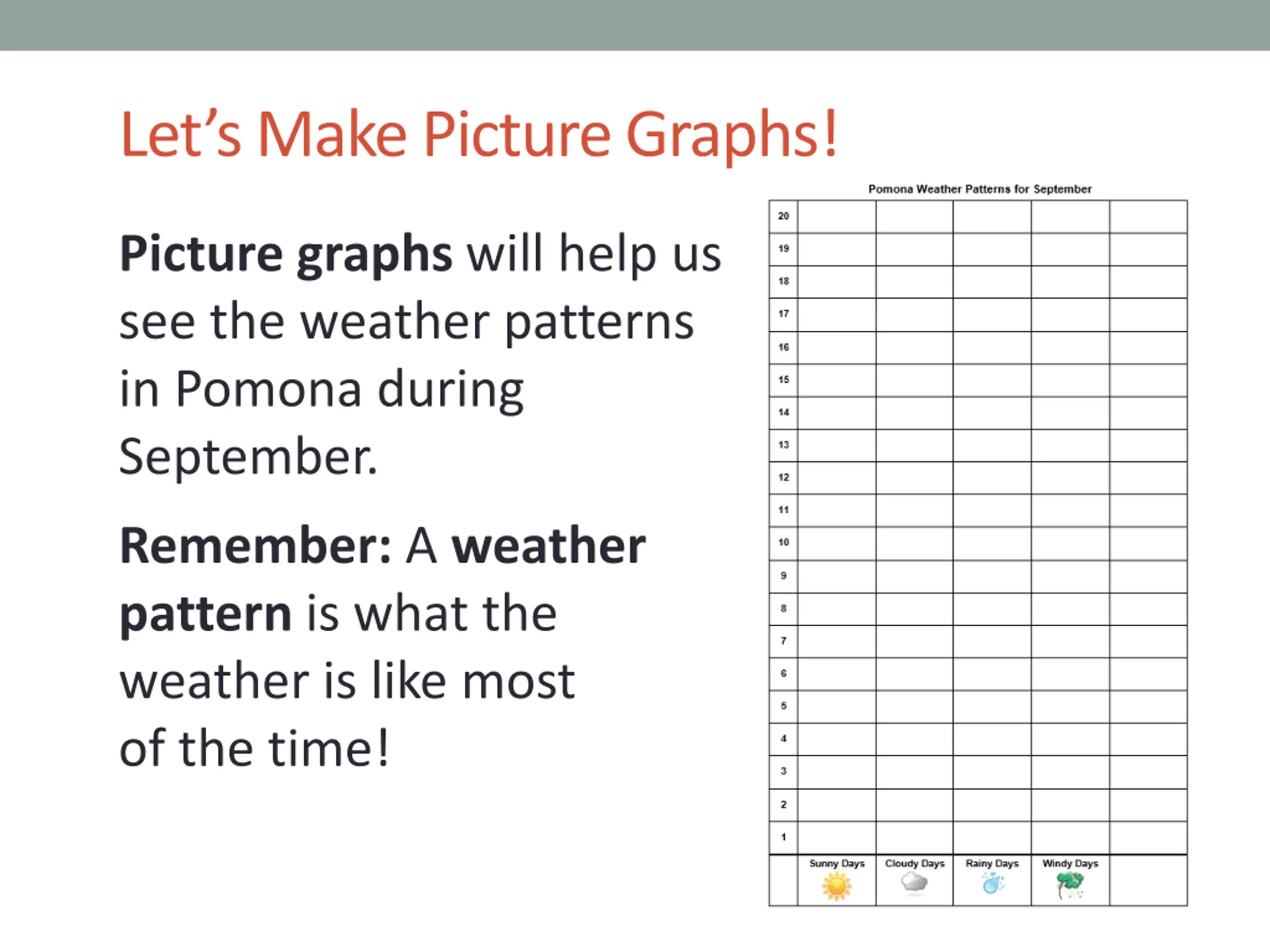 Let's Make Picture Graphs!

Picture graphs will help us see the weather patterns in Pomona during September.

Remember: A weather pattern is what the weather is like most of the time!

Pomona Weather Patterns for September

| | | | | | |
|---|---|---|---|---|---|
| 20 | | | | | |
| 19 | | | | | |
| 18 | | | | | |
| 17 | | | | | |
| 16 | | | | | |
| 15 | | | | | |
| 14 | | | | | |
| 13 | | | | | |
| 12 | | | | | |
| 11 | | | | | |
| 10 | | | | | |
| 9 | | | | | |
| 8 | | | | | |
| 7 | | | | | |
| 6 | | | | | |
| 5 | | | | | |
| 4 | | | | | |
| 3 | | | | | |
| 2 | | | | | |
| 1 | | | | | |
| | Sunny Days | Cloudy Days | Rainy Days | Windy Days | |